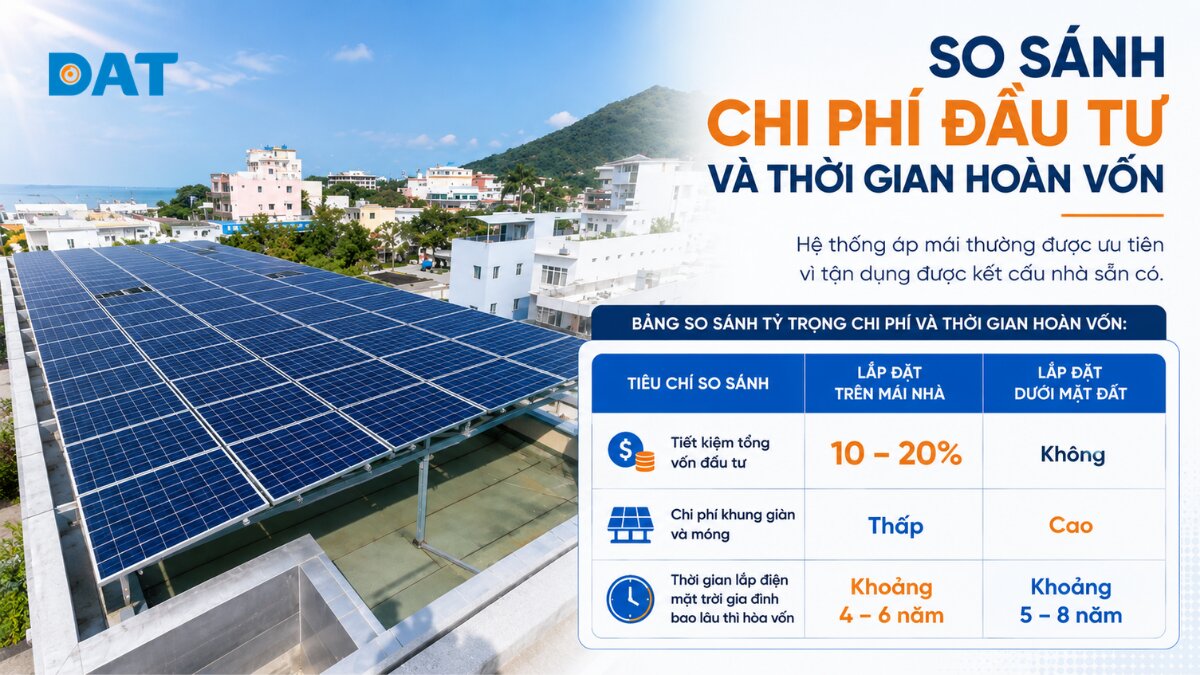 DAT

SO SÁNH
CHI PHÍ ĐẦU TƯ
VÀ THỜI GIAN HOÀN VỐN

Hệ thống áp mái thường được ưu tiên vì tận dụng được kết cấu nhà sẵn có.

BẢNG SO SÁNH TỶ TRỌNG CHI PHÍ VÀ THỜI GIAN HOÀN VỐN:

| TIÊU CHÍ SO SÁNH | LẮP ĐẶT TRÊN MÁI NHÀ | LẮP ĐẶT DƯỚI MẶT ĐẤT |
|---|---|---|
| Tiết kiệm tổng vốn đầu tư | 10 – 20% | Không |
| Chi phí khung giàn và móng | Thấp | Cao |
| Thời gian lắp điện mặt trời gia đình bao lâu thì hòa vốn | Khoảng 4 – 6 năm | Khoảng 5 – 8 năm |